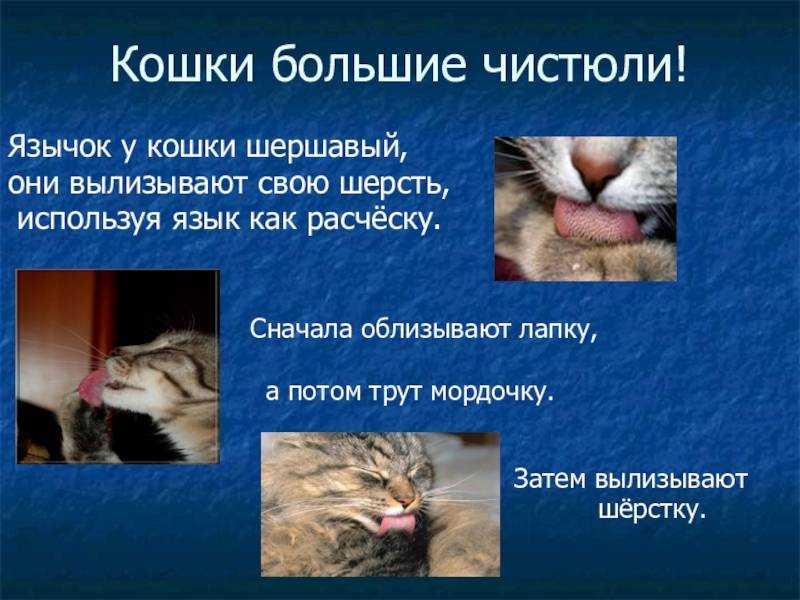 Кошки большие чистюли!

Язычок у кошки шершавый, они вылизывают свою шерсть, используя язык как расчёску.

Сначала облизывают лапку,

а потом трут мордочку.

Затем вылизывают шёрстку.